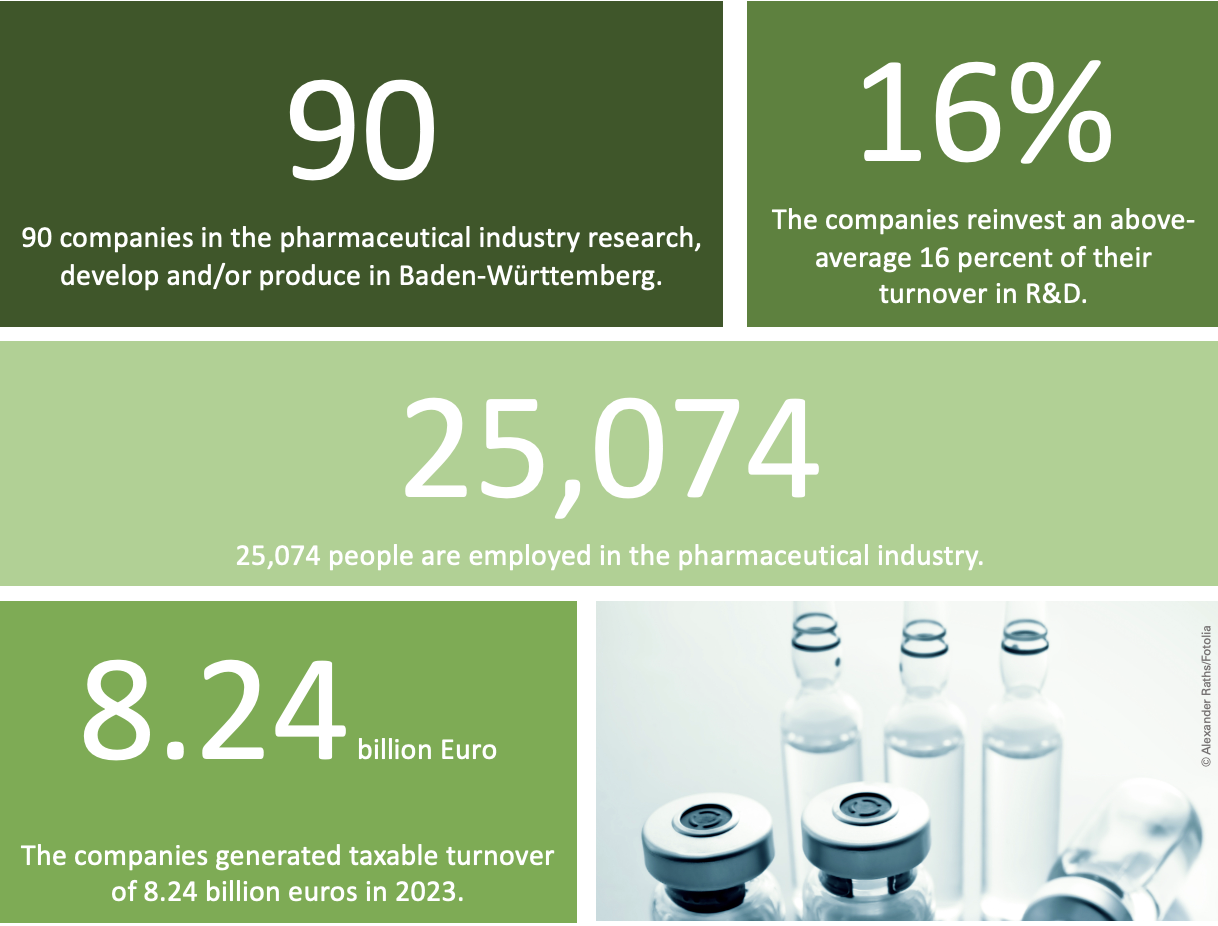 90

90 companies in the pharmaceutical industry research, develop and/or produce in Baden-Württemberg.

16%

The companies reinvest an above-average 16 percent of their turnover in R&D.

25,074

25,074 people are employed in the pharmaceutical industry.

8.24 billion Euro

The companies generated taxable turnover of 8.24 billion euros in 2023.

© Alexander Raths/Fotolia